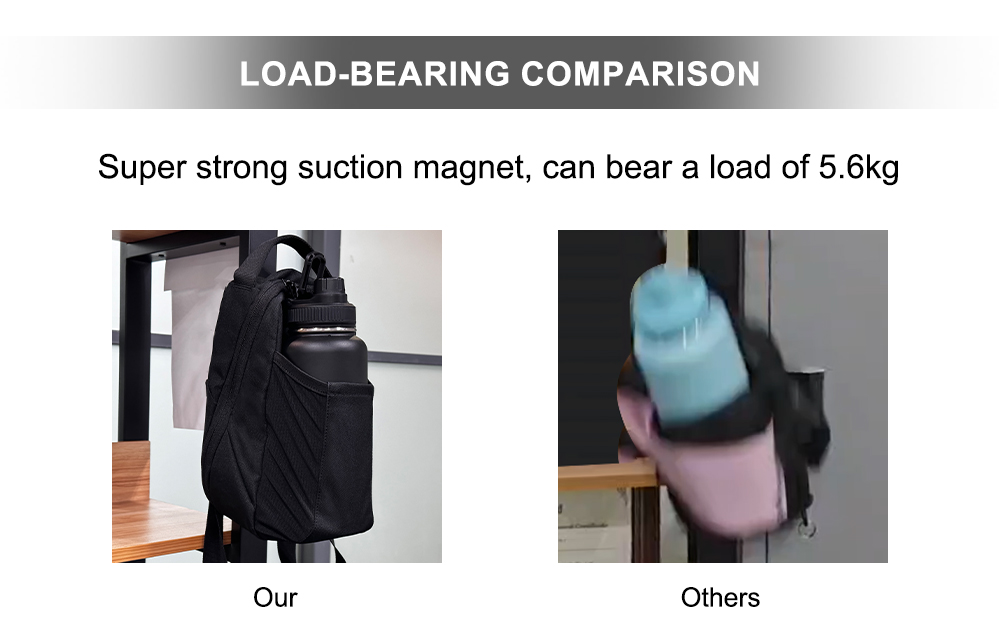 LOAD-BEARING COMPARISON

Super strong suction magnet, can bear a load of 5.6kg

Our

Others